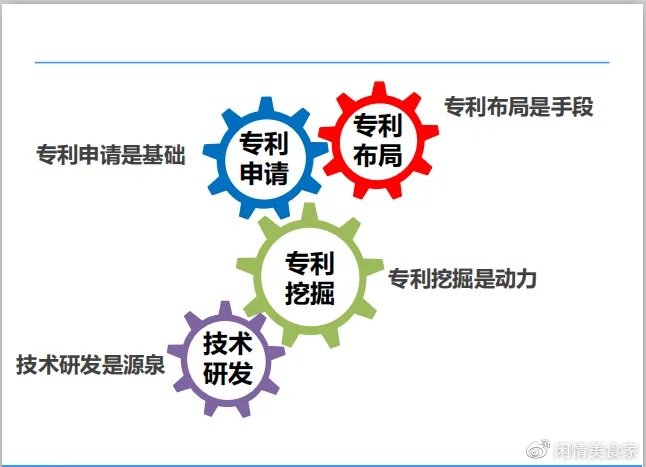 专利布局是手段

专利申请是基础

专利申请

专利布局

专利挖掘

专利挖掘是动力

技术研发

技术研发是源泉

闲情美食家